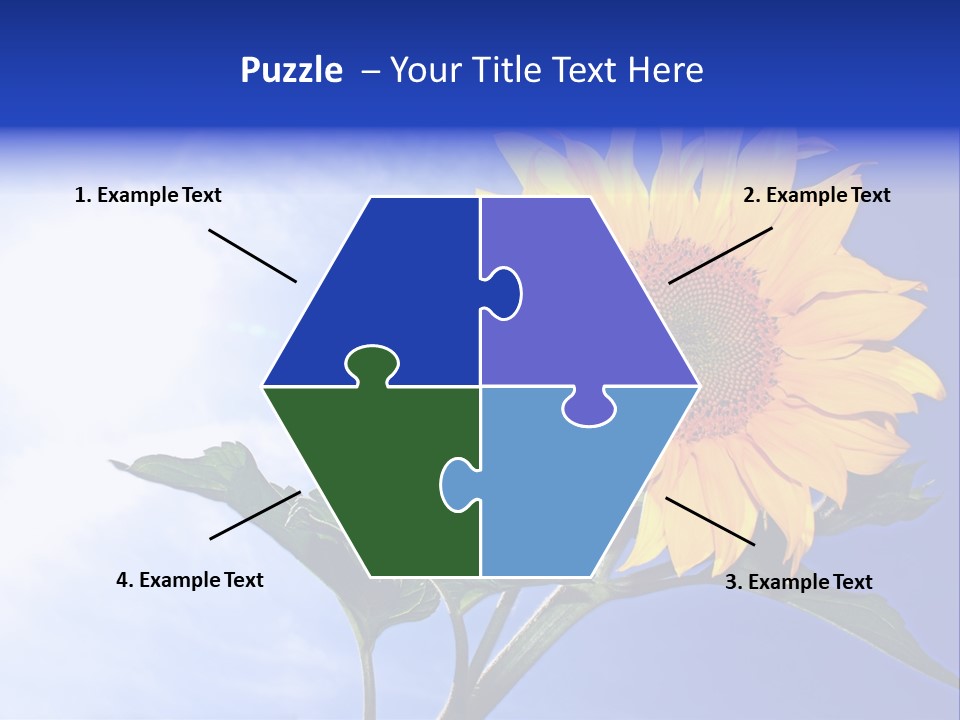 Puzzle – Your Title Text Here

1. Example Text

2. Example Text

4. Example Text

3. Example Text